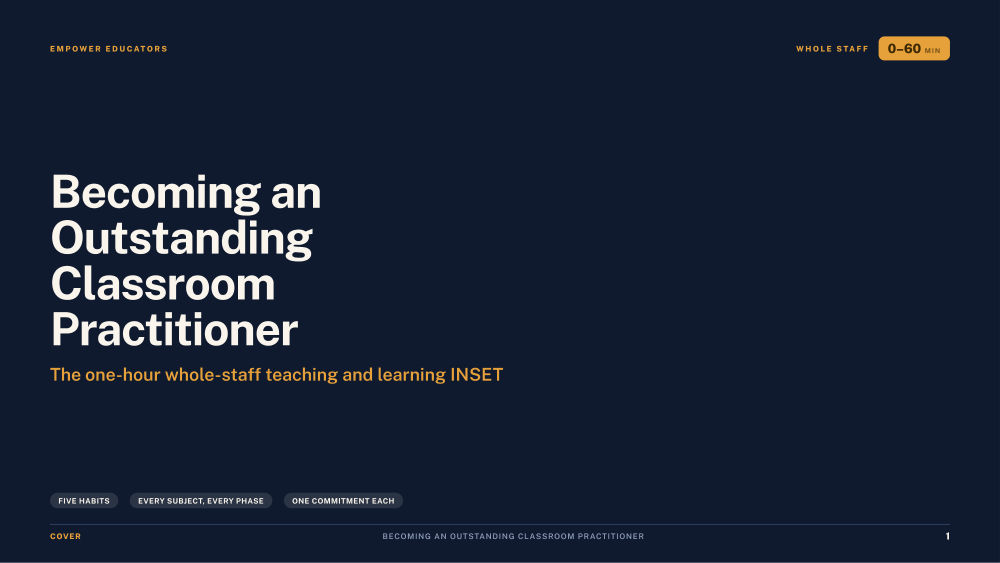 EMPOWER EDUCATORS

WHOLE STAFF 0–60 MIN

Becoming an Outstanding Classroom Practitioner

The one-hour whole-staff teaching and learning INSET

FIVE HABITS

EVERY SUBJECT, EVERY PHASE

ONE COMMITMENT EACH

COVER

BECOMING AN OUTSTANDING CLASSROOM PRACTITIONER

1